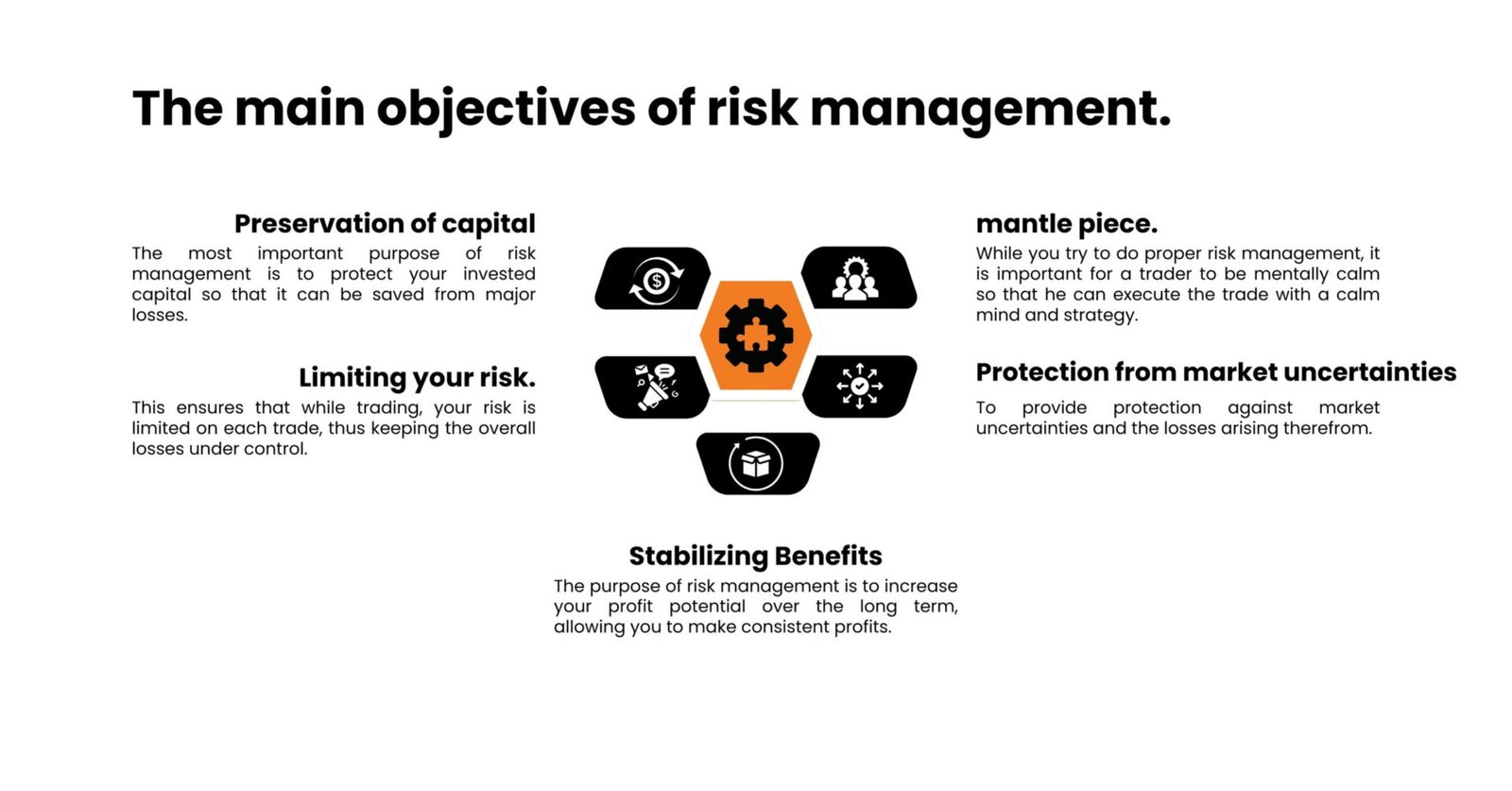 The main objectives of risk management.

Preservation of capital

The most important purpose of risk management is to protect your invested capital so that it can be saved from major losses.

Limiting your risk.

This ensures that while trading, your risk is limited on each trade, thus keeping the overall losses under control.

mantle piece.

While you try to do proper risk management, it is important for a trader to be mentally calm so that he can execute the trade with a calm mind and strategy.

Protection from market uncertainties

To provide protection against market uncertainties and the losses arising therefrom.

Stabilizing Benefits

The purpose of risk management is to increase your profit potential over the long term, allowing you to make consistent profits.